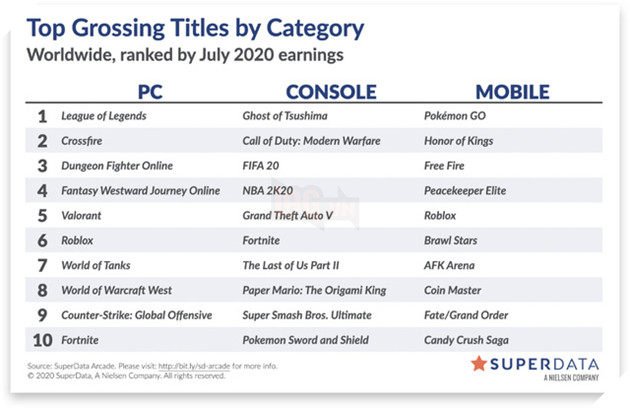 Top Grossing Titles by Category
Worldwide, ranked by July 2020 earnings

| | PC | CONSOLE | MOBILE |
|---|---|---|---|
| 1 | League of Legends | Ghost of Tsushima | Pokémon GO |
| 2 | Crossfire | Call of Duty: Modern Warfare | Honor of Kings |
| 3 | Dungeon Fighter Online | FIFA 20 | Free Fire |
| 4 | Fantasy Westward Journey Online | NBA 2K20 | Peacekeeper Elite |
| 5 | Valorant | Grand Theft Auto V | Roblox |
| 6 | Roblox | Fortnite | Brawl Stars |
| 7 | World of Tanks | The Last of Us Part II | AFK Arena |
| 8 | World of Warcraft West | Paper Mario: The Origami King | Coin Master |
| 9 | Counter-Strike: Global Offensive | Super Smash Bros. Ultimate | Fate/Grand Order |
| 10 | Fortnite | Pokemon Sword and Shield | Candy Crush Saga |

Source: SuperData Arcade. Please visit: http://bit.ly/sd-arcade for more info.
© 2020 SuperData, A Nielsen Company. All rights reserved.

SUPERDATA
A NIELSEN COMPANY